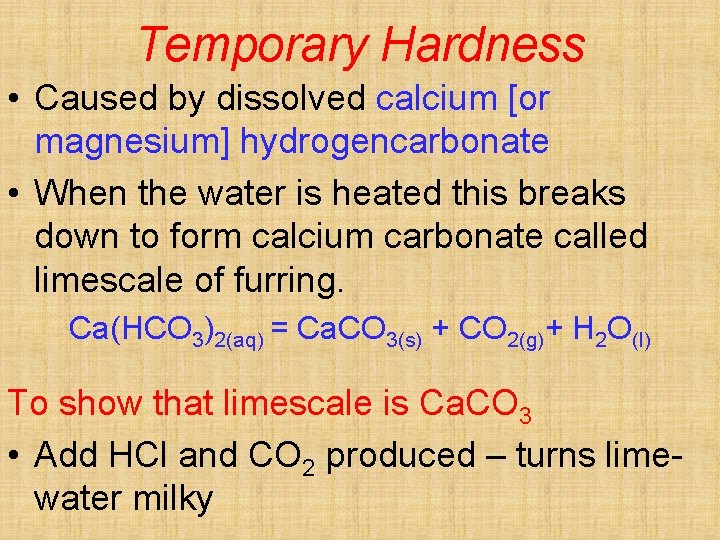 Temporary Hardness

• Caused by dissolved calcium [or magnesium] hydrogencarbonate

• When the water is heated this breaks down to form calcium carbonate called limescale of furring.

$Ca(HCO_3)_{2(aq)} = CaCO_{3(s)} + CO_{2(g)} + H_2O_{(l)}$

To show that limescale is $CaCO_3$

• Add HCl and $CO_2$ produced – turns lime-water milky